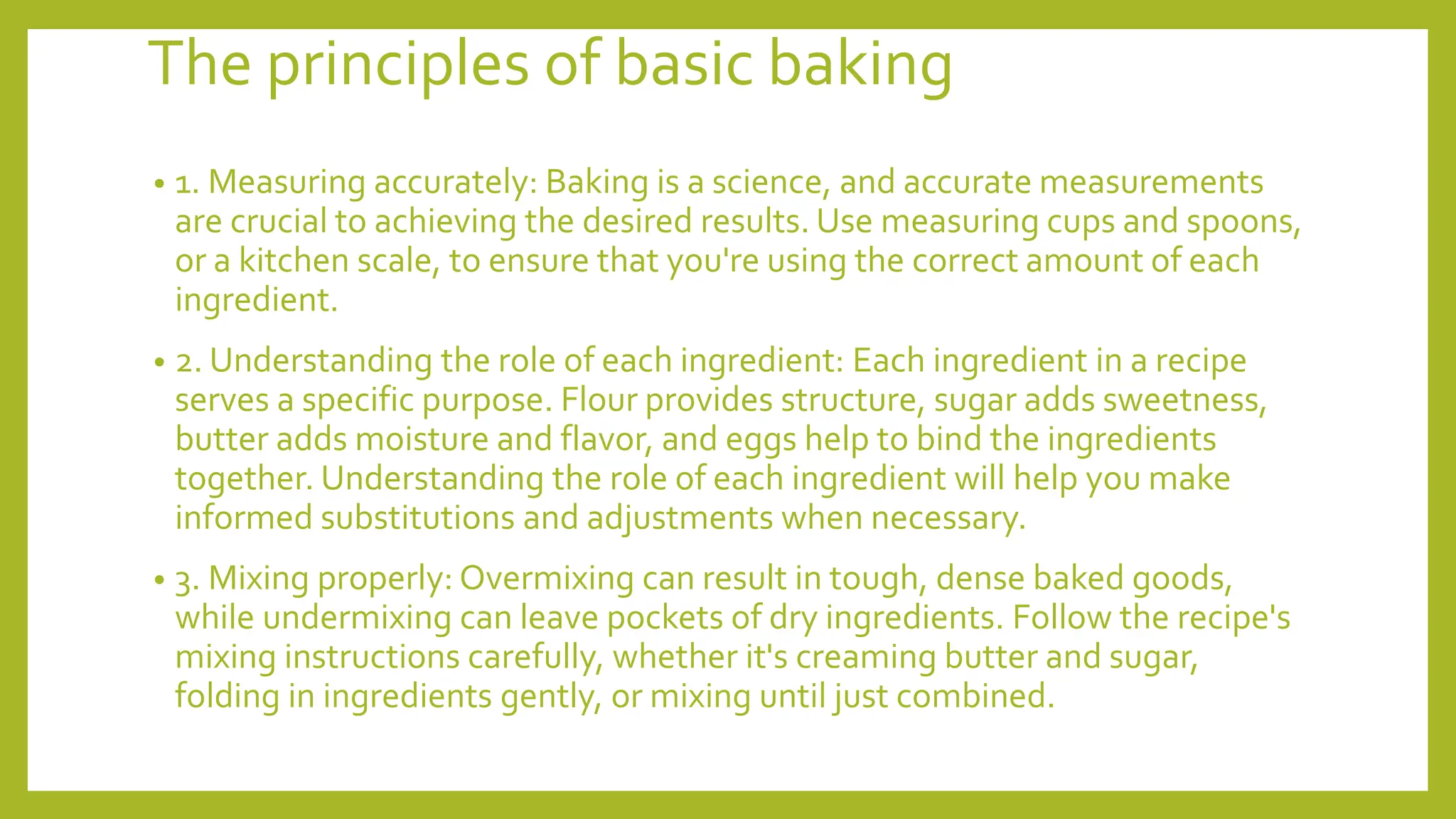 The principles of basic baking

• 1. Measuring accurately: Baking is a science, and accurate measurements are crucial to achieving the desired results. Use measuring cups and spoons, or a kitchen scale, to ensure that you're using the correct amount of each ingredient.

• 2. Understanding the role of each ingredient: Each ingredient in a recipe serves a specific purpose. Flour provides structure, sugar adds sweetness, butter adds moisture and flavor, and eggs help to bind the ingredients together. Understanding the role of each ingredient will help you make informed substitutions and adjustments when necessary.

• 3. Mixing properly: Overmixing can result in tough, dense baked goods, while undermixing can leave pockets of dry ingredients. Follow the recipe's mixing instructions carefully, whether it's creaming butter and sugar, folding in ingredients gently, or mixing until just combined.